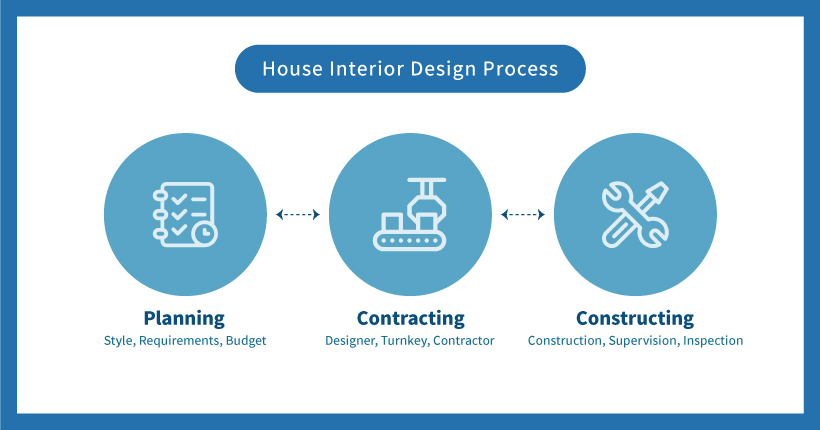 House Interior Design Process

Planning
Style, Requirements, Budget

Contracting
Designer, Turnkey, Contractor

Constructing
Construction, Supervision, Inspection